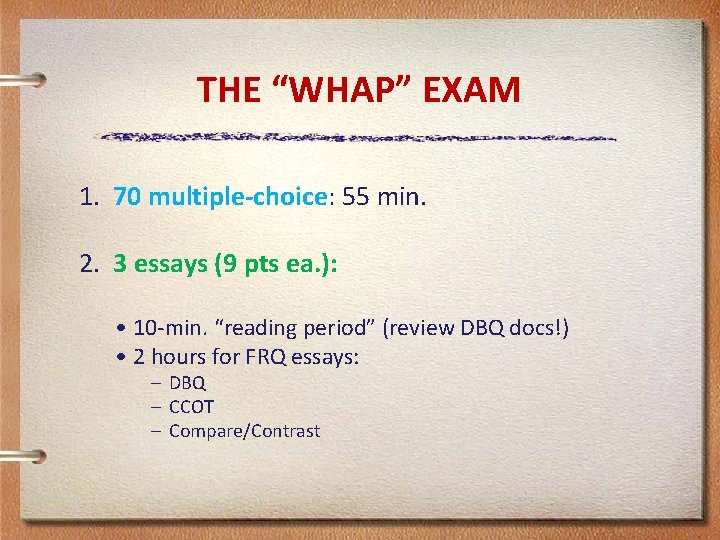 THE “WHAP” EXAM

1. 70 multiple-choice: 55 min.

2. 3 essays (9 pts ea.):

• 10-min. “reading period” (review DBQ docs!)
• 2 hours for FRQ essays:
– DBQ
– CCOT
– Compare/Contrast